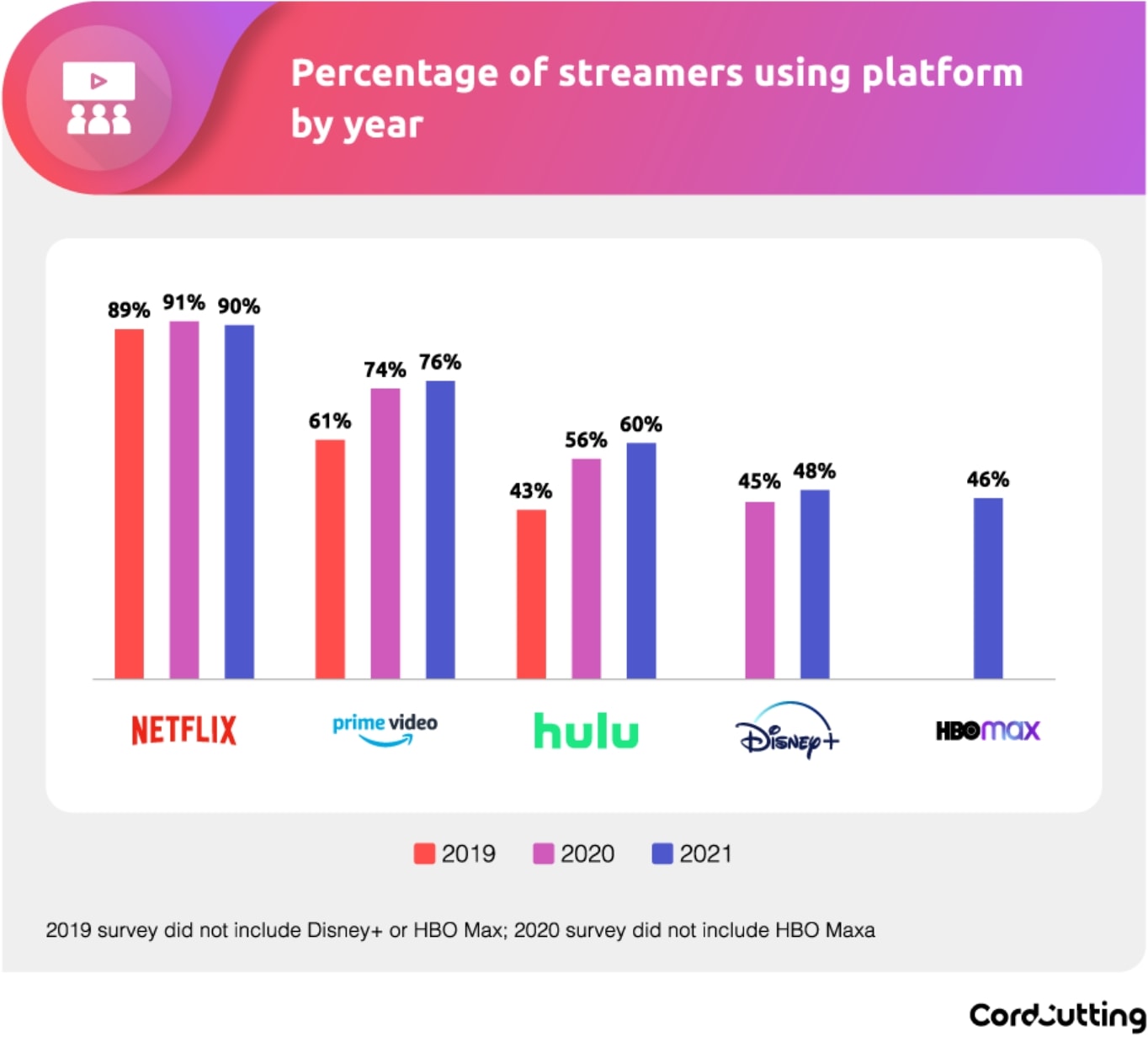 Percentage of streamers using platform by year

89% 91% 90%

61% 74% 76%

43% 56% 60%

45% 48%

46%

NETFLIX

prime video

hulu

Disney+

HBOmax

2019 2020 2021

2019 survey did not include Disney+ or HBO Max; 2020 survey did not include HBO Maxa

CordCutting